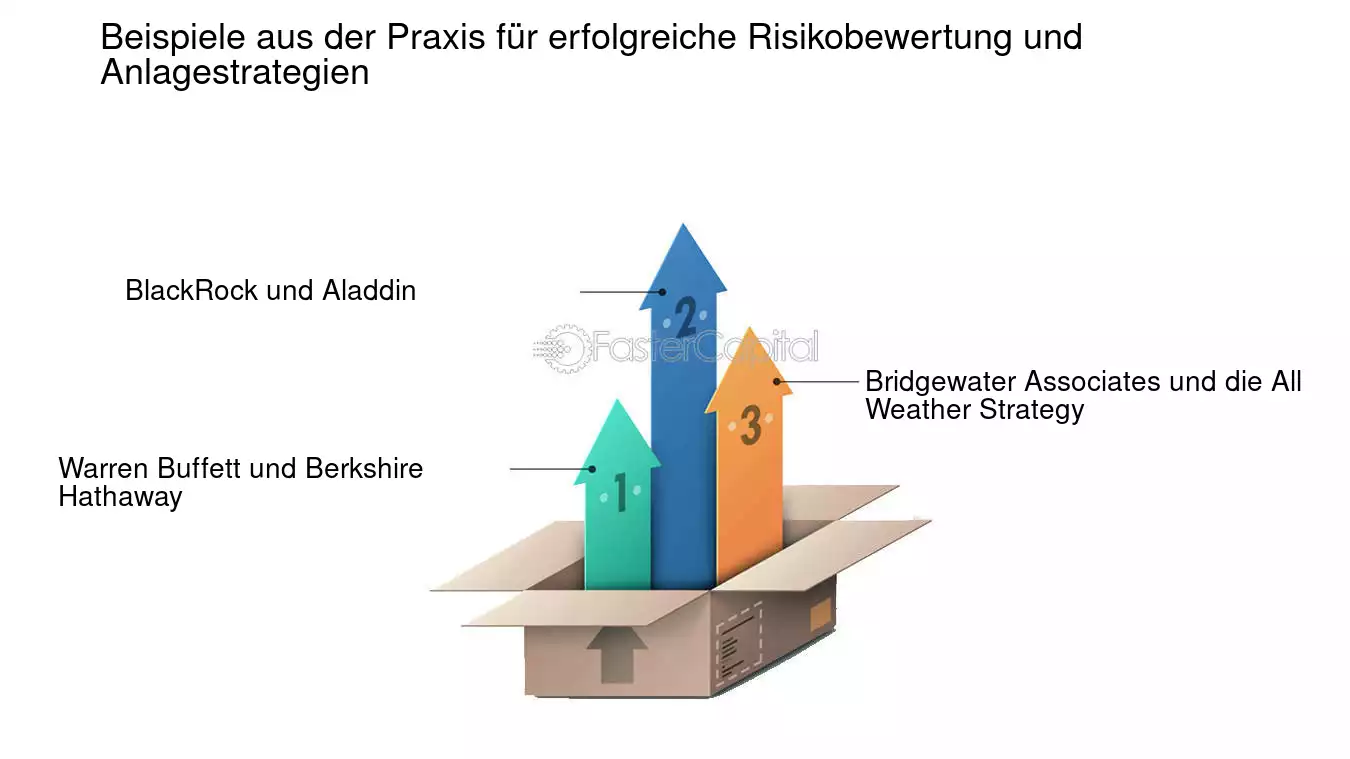 Beispiele aus der Praxis für erfolgreiche Risikobewertung und Anlagestrategien

BlackRock und Aladdin

2

FasterCapital

Bridgewater Associates und die All Weather Strategy

3

Warren Buffett und Berkshire Hathaway

1